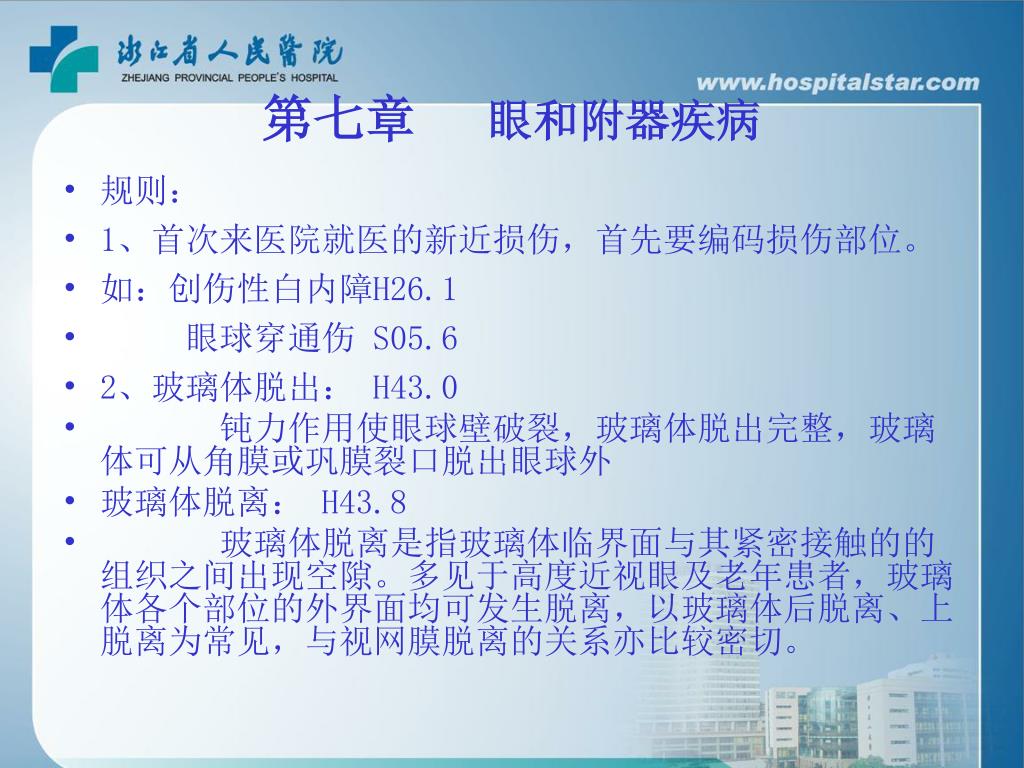 浙江省人民医院
ZHEJIANG PROVINCIAL PEOPLE'S HOSPITAL

www.hospitalstar.com

第七章　眼和附器疾病

• 规则：
• 1、首次来医院就医的新近损伤，首先要编码损伤部位。
• 如：创伤性白内障H26.1
• 眼球穿通伤 S05.6
• 2、玻璃体脱出： H43.0
• 钝力作用使眼球壁破裂，玻璃体脱出完整，玻璃体可从角膜或巩膜裂口脱出眼球外
• 玻璃体脱离： H43.8
• 玻璃体脱离是指玻璃体临界面与其紧密接触的的组织之间出现空隙。多见于高度近视眼及老年患者，玻璃体各个部位的外界面均可发生脱离，以玻璃体后脱离、上脱离为常见，与视网膜脱离的关系亦比较密切。